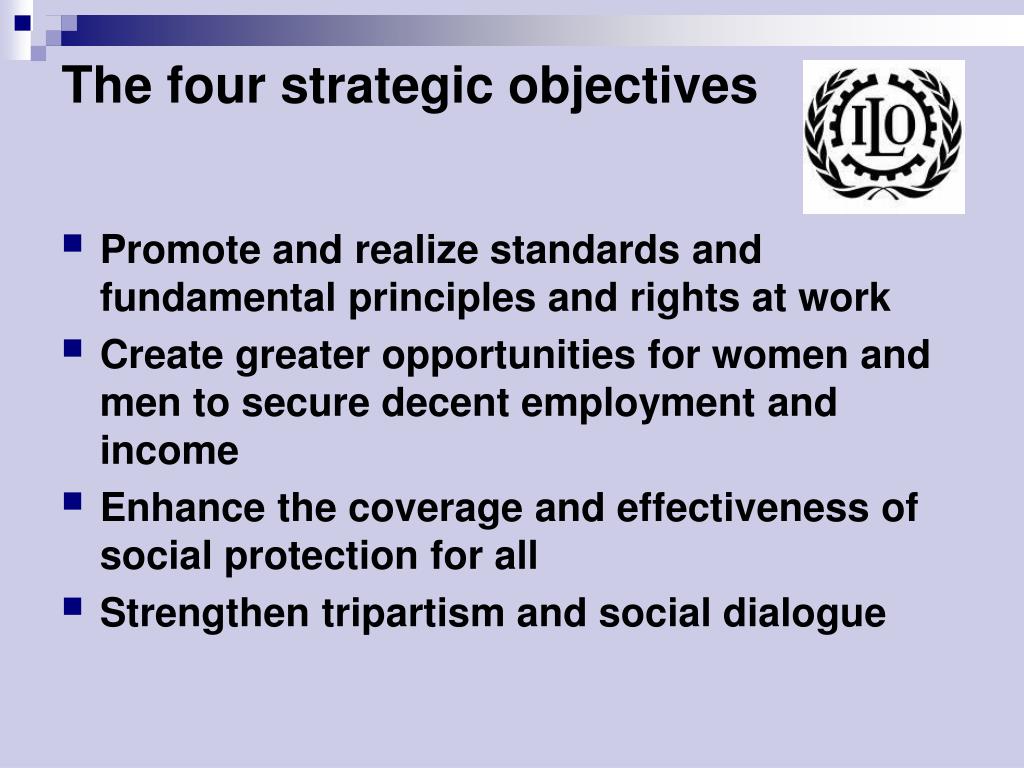 The four strategic objectives

ILO

- Promote and realize standards and fundamental principles and rights at work
- Create greater opportunities for women and men to secure decent employment and income
- Enhance the coverage and effectiveness of social protection for all
- Strengthen tripartism and social dialogue